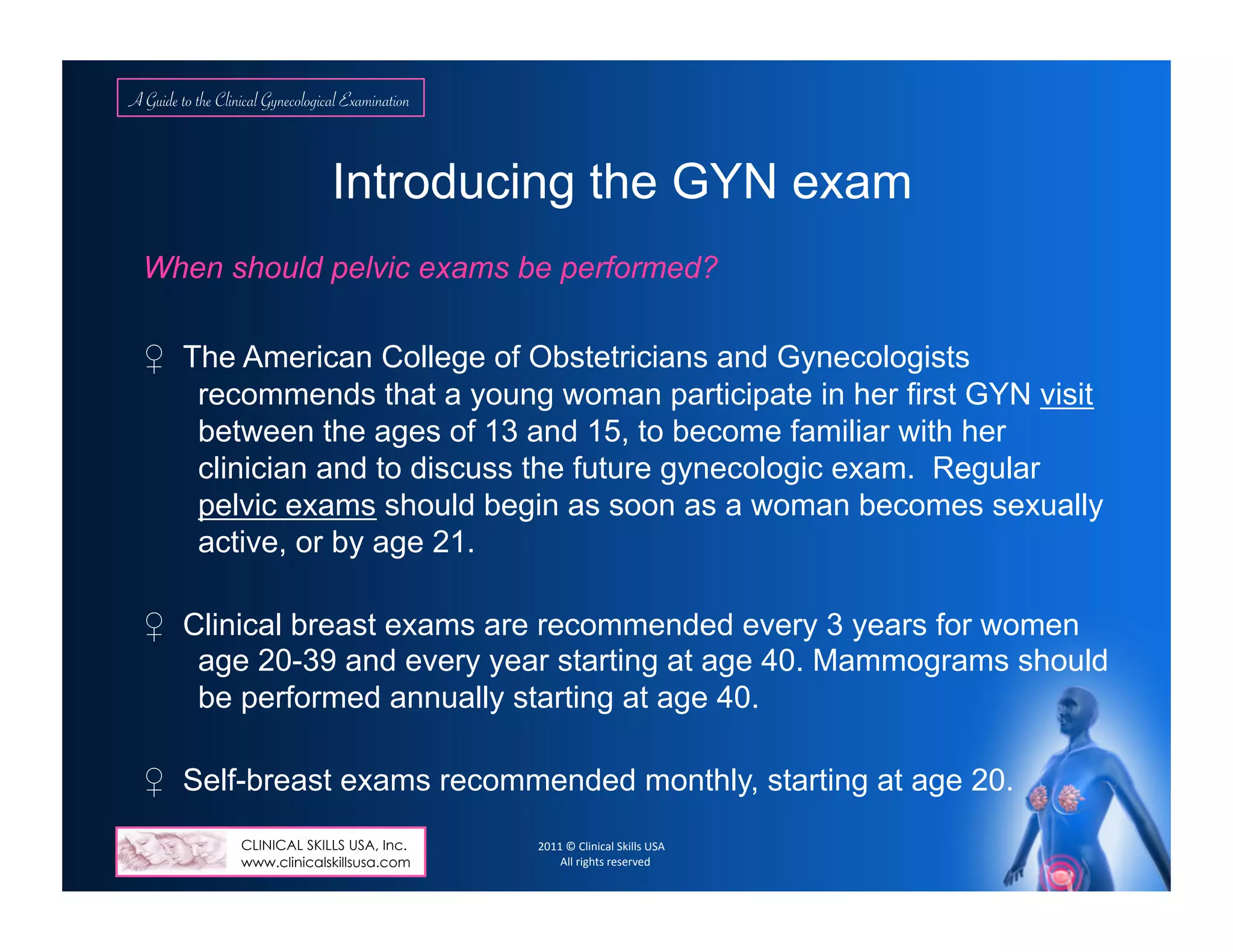 A Guide to the Clinical Gynecological Examination

Introducing the GYN exam

When should pelvic exams be performed?

♀ The American College of Obstetricians and Gynecologists recommends that a young woman participate in her first GYN visit between the ages of 13 and 15, to become familiar with her clinician and to discuss the future gynecologic exam. Regular pelvic exams should begin as soon as a woman becomes sexually active, or by age 21.

♀ Clinical breast exams are recommended every 3 years for women age 20-39 and every year starting at age 40. Mammograms should be performed annually starting at age 40.

♀ Self-breast exams recommended monthly, starting at age 20.

CLINICAL SKILLS USA, Inc.
www.clinicalskillsusa.com

2011 © Clinical Skills USA
All rights reserved